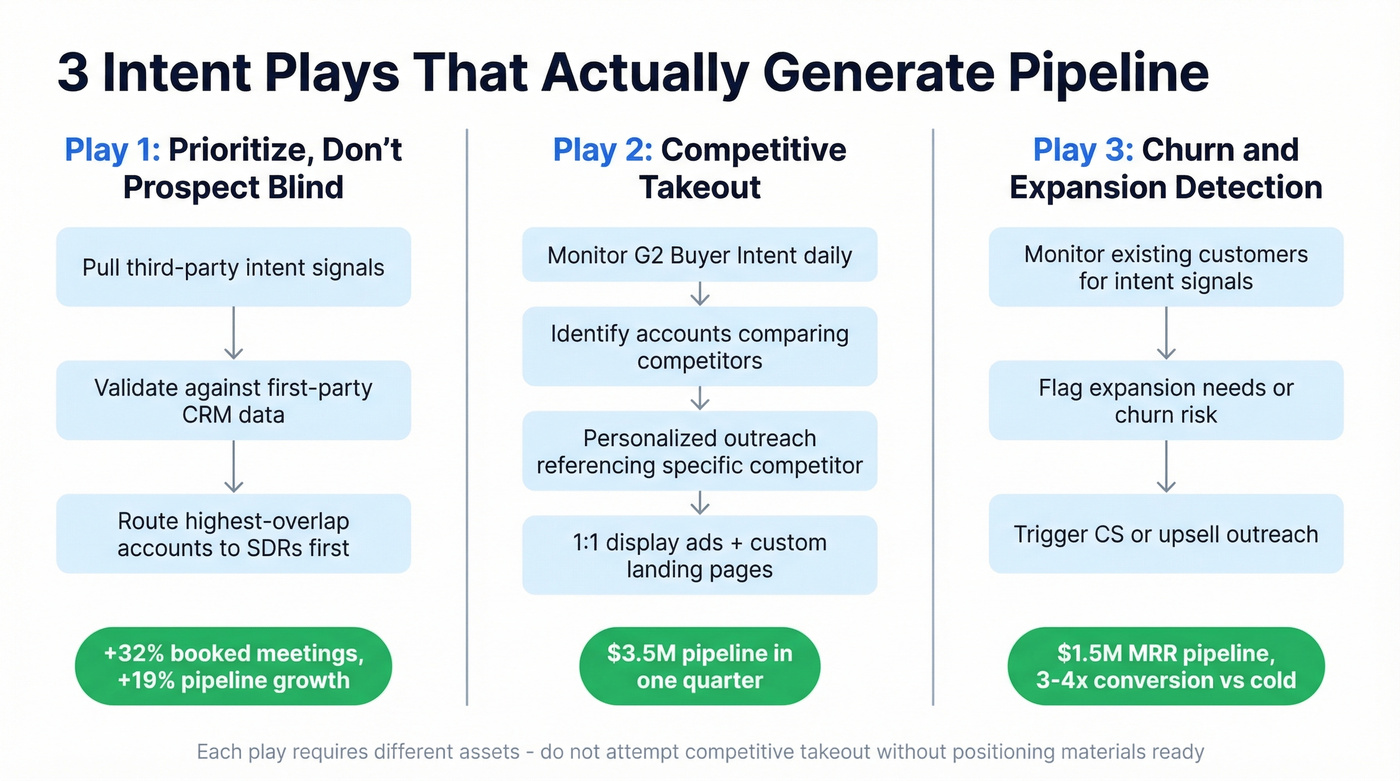 3 Intent Plays That Actually Generate Pipeline

Play 1: Prioritize, Don't Prospect Blind

Pull third-party intent signals

Validate against first-party CRM data

Route highest-overlap accounts to SDRs first

+32% booked meetings, +19% pipeline growth

Play 2: Competitive Takeout

Monitor G2 Buyer Intent daily

Identify accounts comparing competitors

Personalized outreach referencing specific competitor

1:1 display ads + custom landing pages

$3.5M pipeline in one quarter

Play 3: Churn and Expansion Detection

Monitor existing customers for intent signals

Flag expansion needs or churn risk

Trigger CS or upsell outreach

$1.5M MRR pipeline, 3-4x conversion vs cold

Each play requires different assets - do not attempt competitive takeout without positioning materials ready